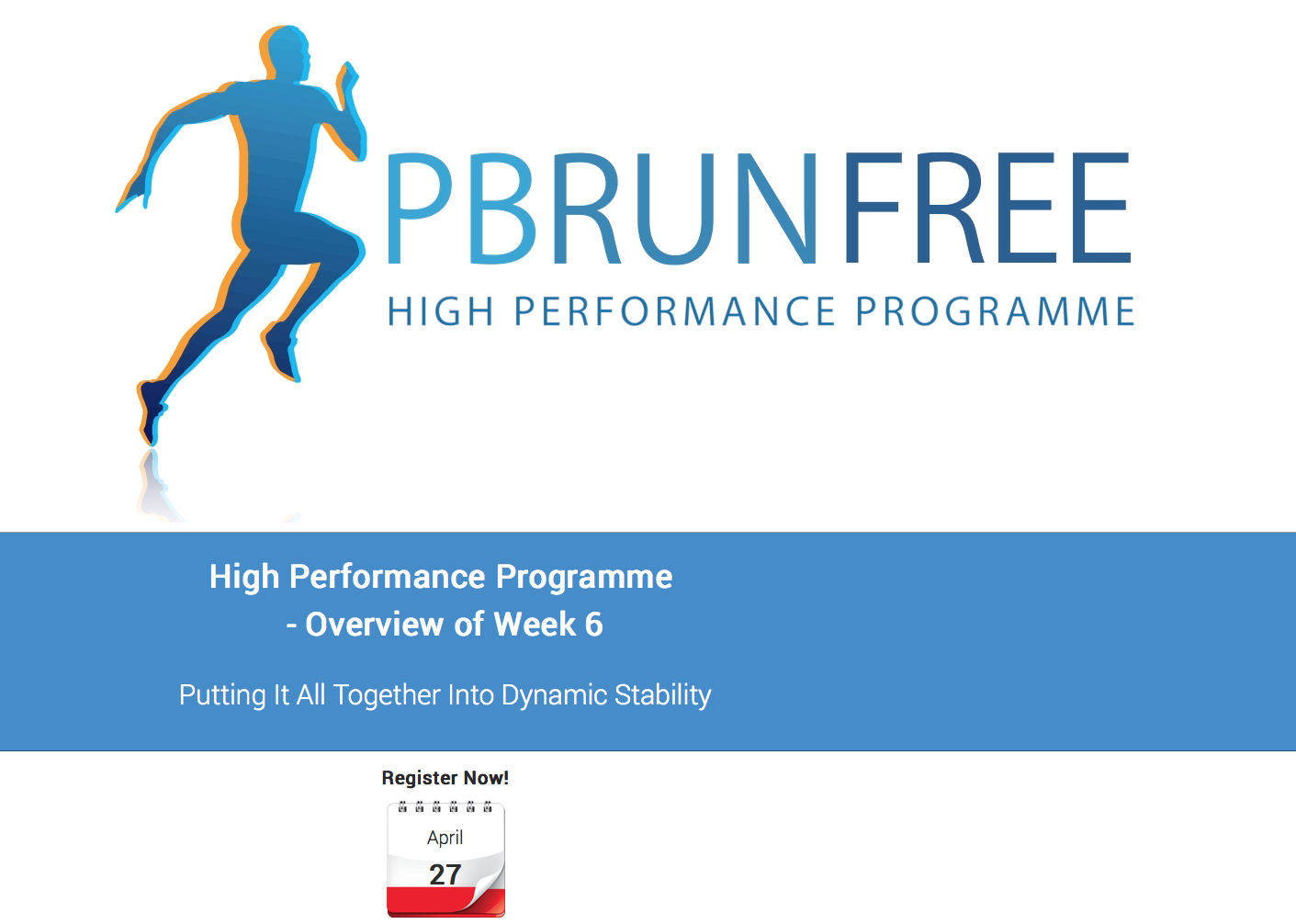 PBRUNFREE
HIGH PERFORMANCE PROGRAMME

High Performance Programme
- Overview of Week 6

Putting It All Together Into Dynamic Stability

Register Now!

April
27